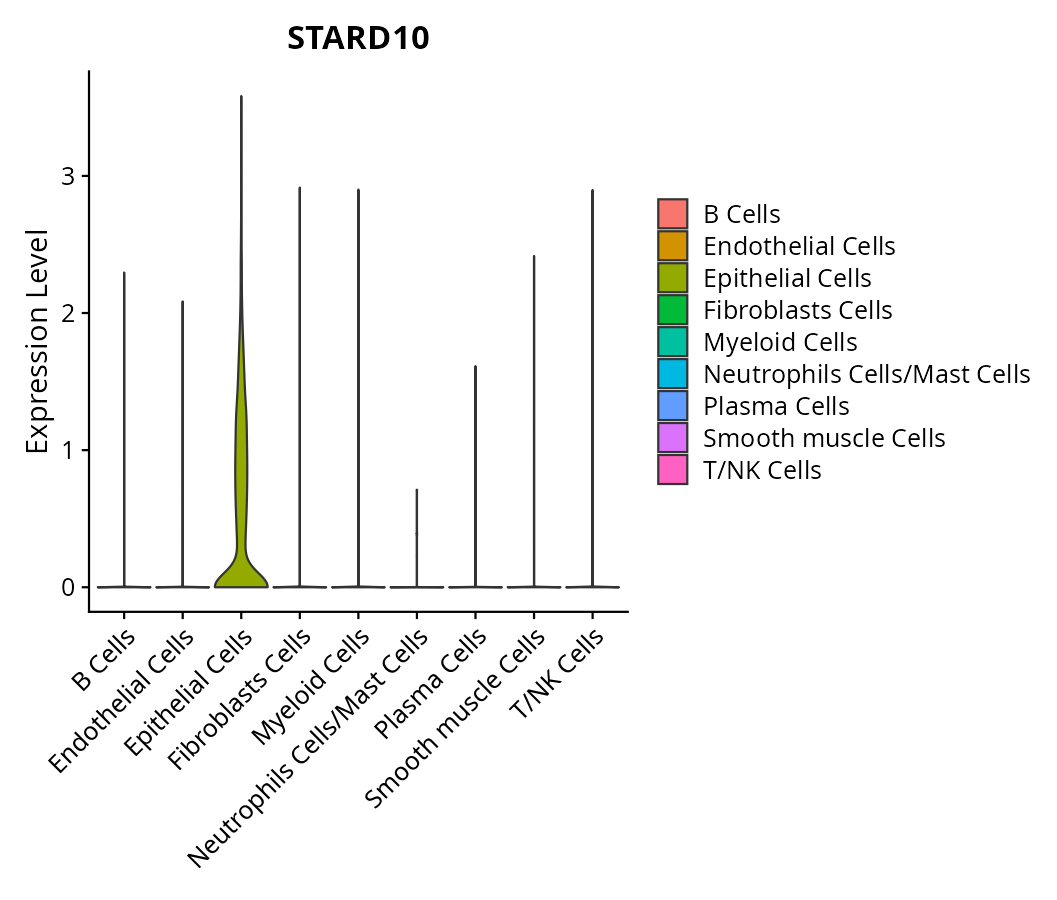 STARD10

Expression Level

3
2
1
0

B Cells
Endothelial Cells
Epithelial Cells
Fibroblasts Cells
Myeloid Cells
Neutrophils Cells/Mast Cells
Plasma Cells
Smooth muscle Cells
T/NK Cells

B Cells
Endothelial Cells
Epithelial Cells
Fibroblasts Cells
Myeloid Cells
Neutrophils Cells/Mast Cells
Plasma Cells
Smooth muscle Cells
T/NK Cells